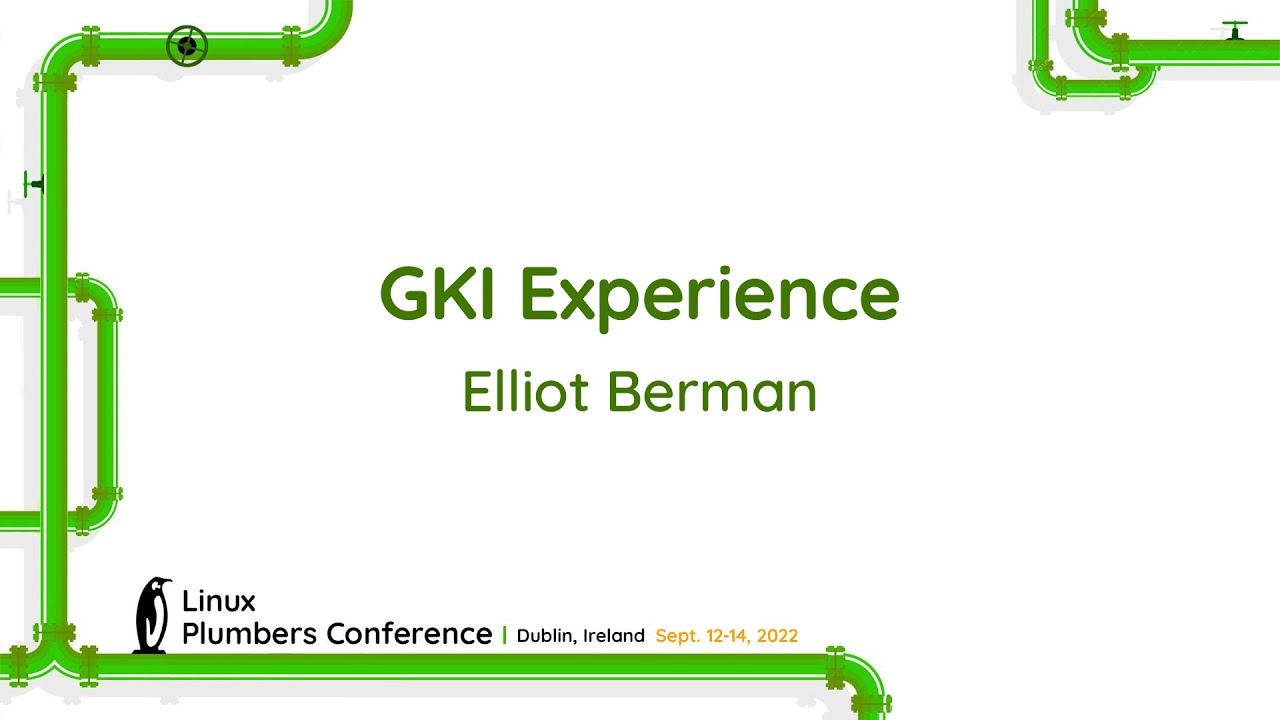 GKI Experience

Elliot Berman

Linux
Plumbers Conference | Dublin, Ireland Sept. 12-14, 2022